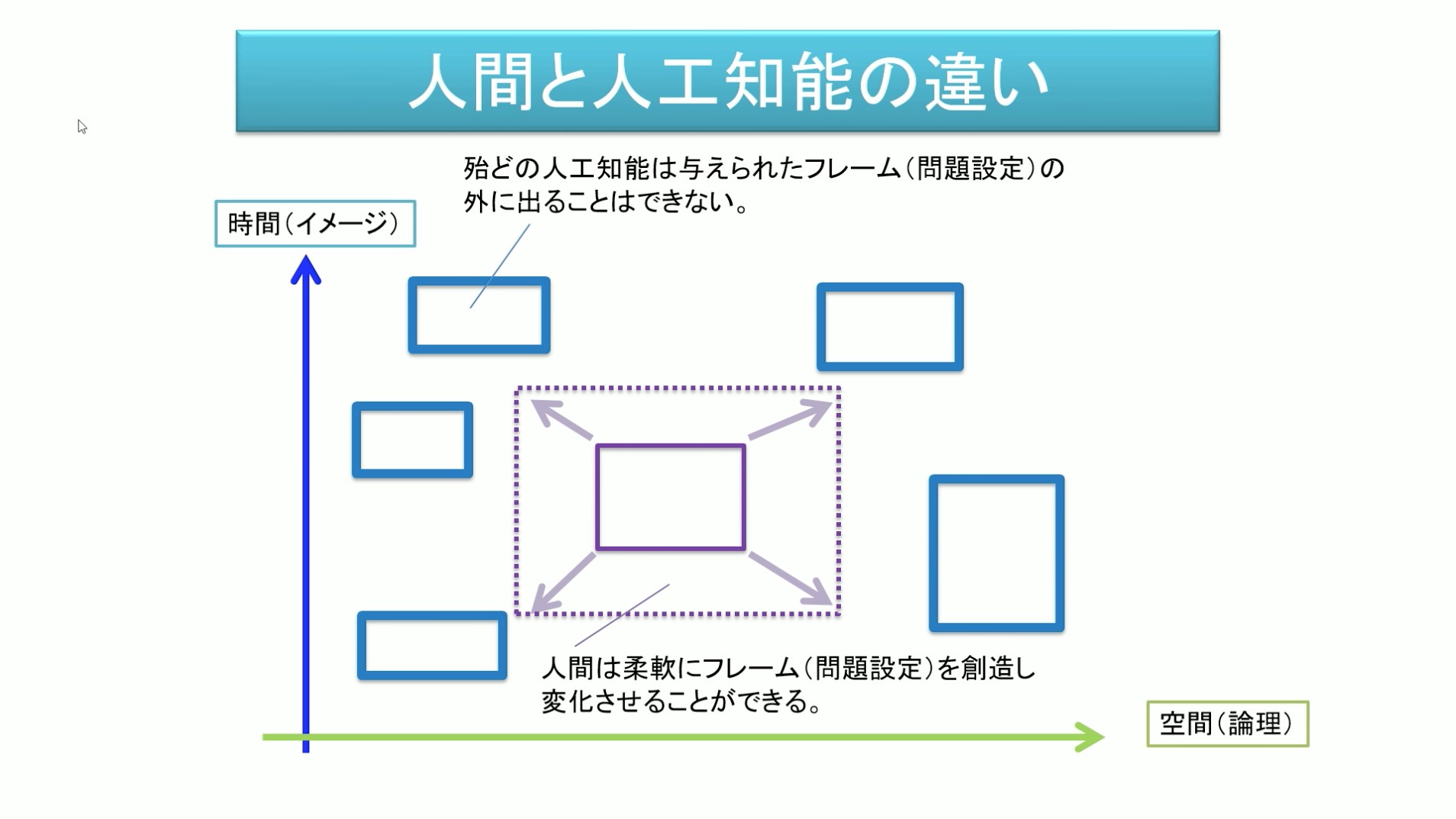 人間と人工知能の違い

殆どの人工知能は与えられたフレーム（問題設定）の外に出ることはできない。

時間（イメージ）

人間は柔軟にフレーム（問題設定）を創造し変化させることができる。

空間（論理）